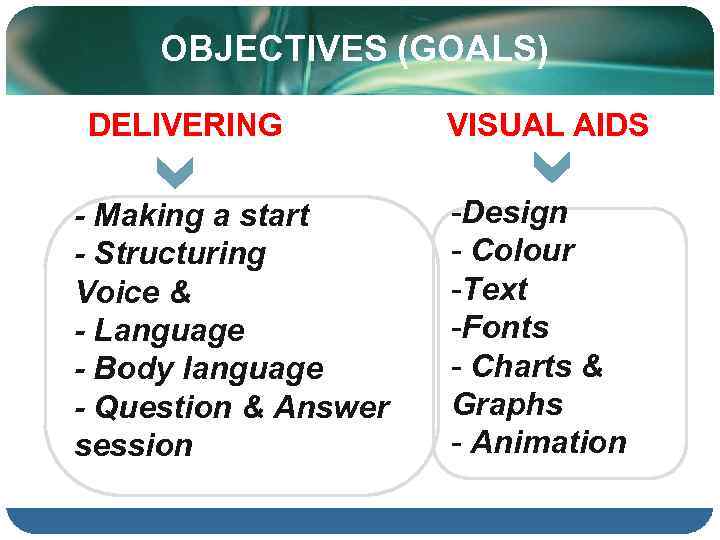 OBJECTIVES (GOALS)

DELIVERING

- Making a start
- Structuring
Voice &
- Language
- Body language
- Question & Answer session

VISUAL AIDS

-Design
- Colour
-Text
-Fonts
- Charts & Graphs
- Animation